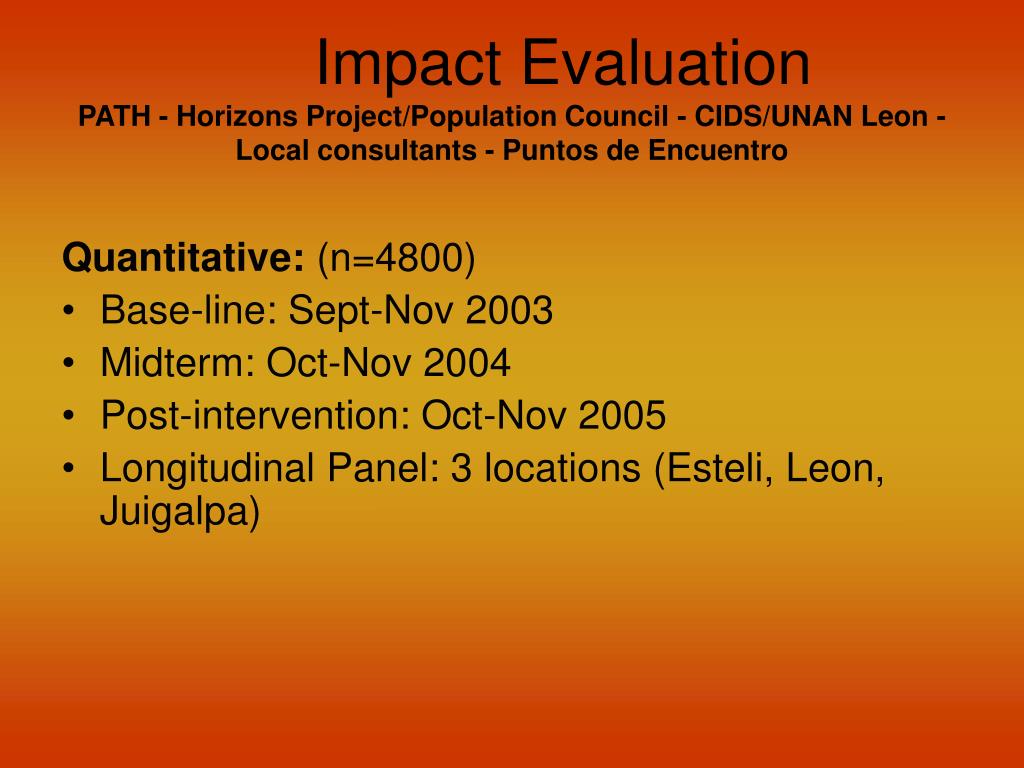 Impact Evaluation
PATH - Horizons Project/Population Council - CIDS/UNAN Leon - Local consultants - Puntos de Encuentro

Quantitative: (n=4800)
• Base-line: Sept-Nov 2003
• Midterm: Oct-Nov 2004
• Post-intervention: Oct-Nov 2005
• Longitudinal Panel: 3 locations (Esteli, Leon, Juigalpa)